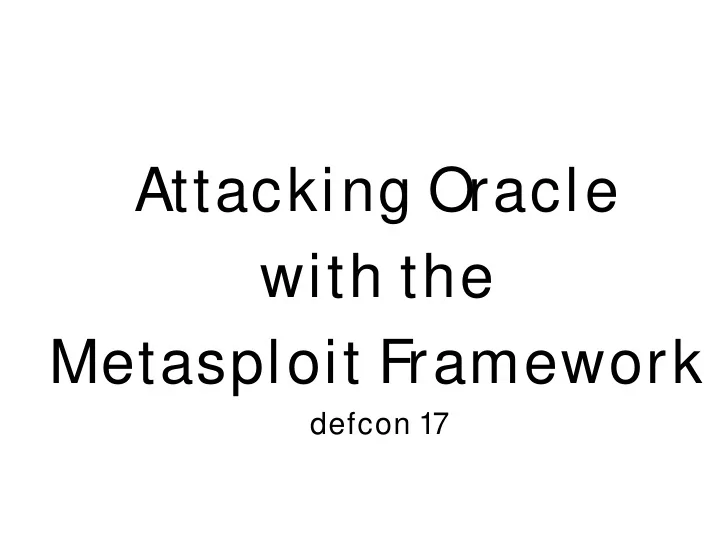 Attacking Oracle with the Metasploit Framework

defcon 17